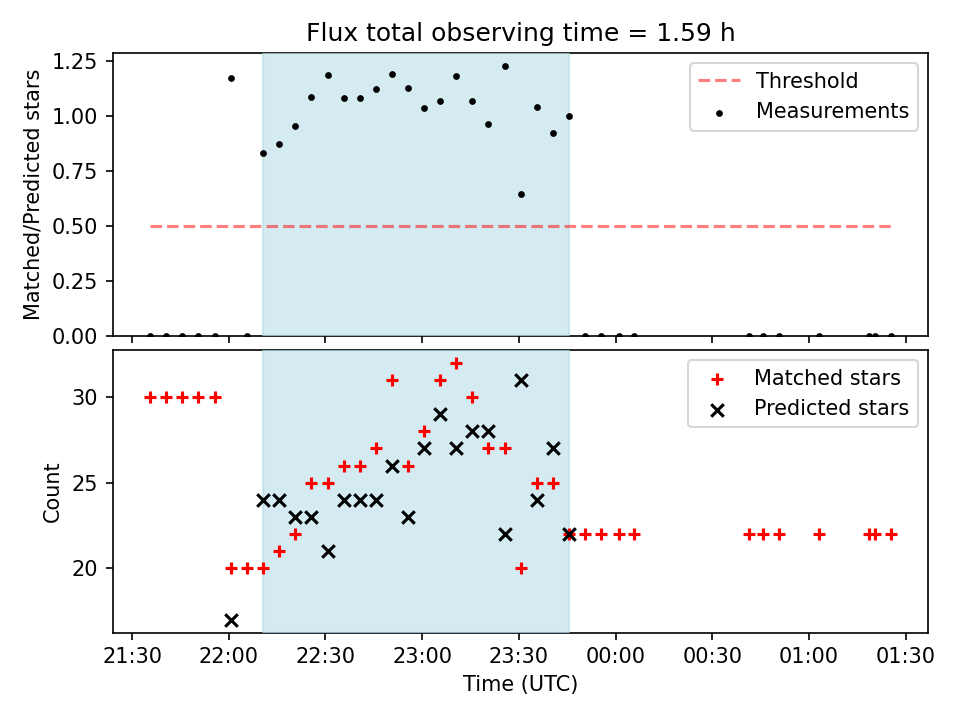 Flux total observing time = 1.59 h

Matched/Predicted stars

1.25
1.00
0.75
0.50
0.25
0.00

Threshold
Measurements

Count

30
25
20

Matched stars
Predicted stars

21:30 22:00 22:30 23:00 23:30 00:00 00:30 01:00 01:30

Time (UTC)